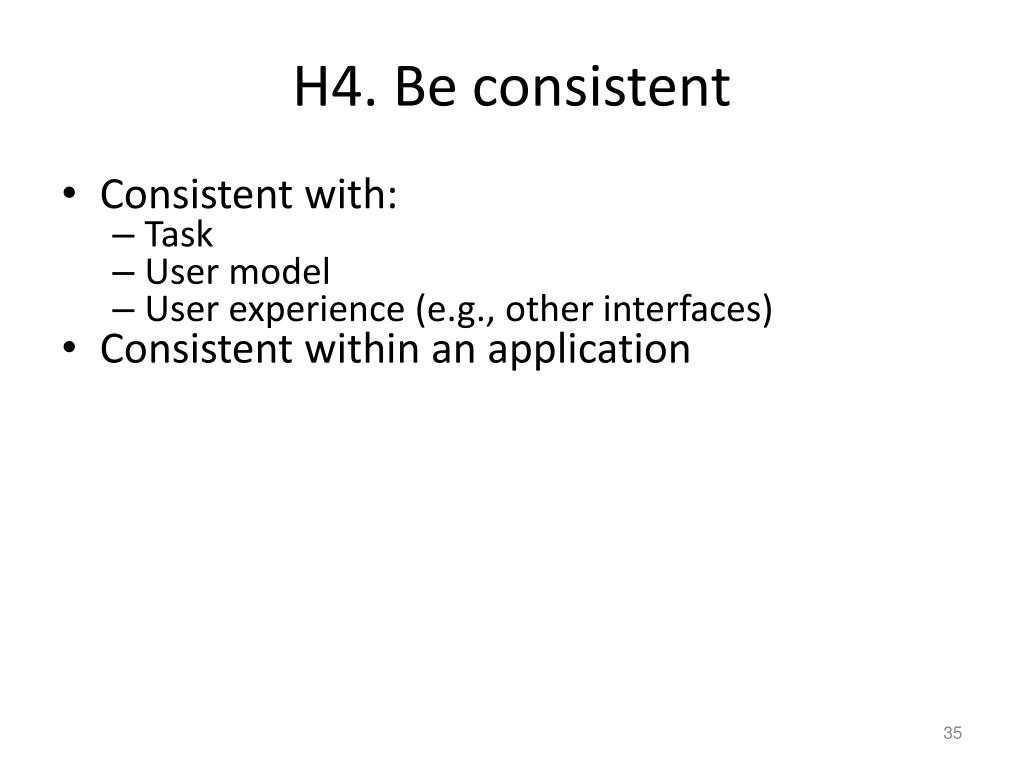 H4. Be consistent

• Consistent with:
– Task
– User model
– User experience (e.g., other interfaces)
• Consistent within an application

35